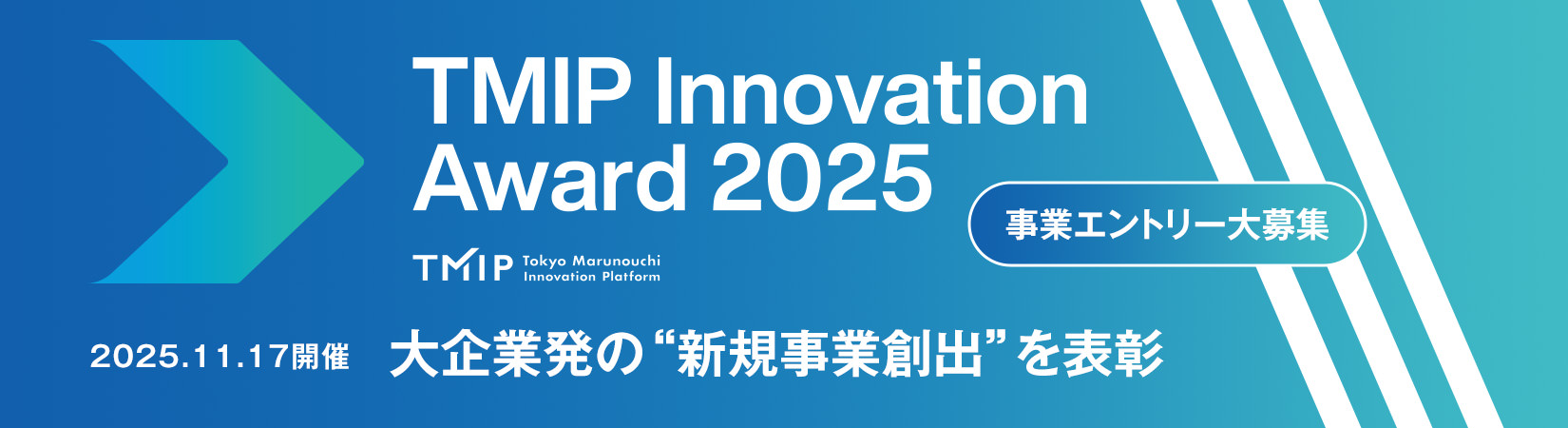 TMIP Innovation Award 2025

事業エントリー大募集

TMIP Tokyo Marunouchi Innovation Platform

2025.11.17開催 大企業発の“新規事業創出”を表彰